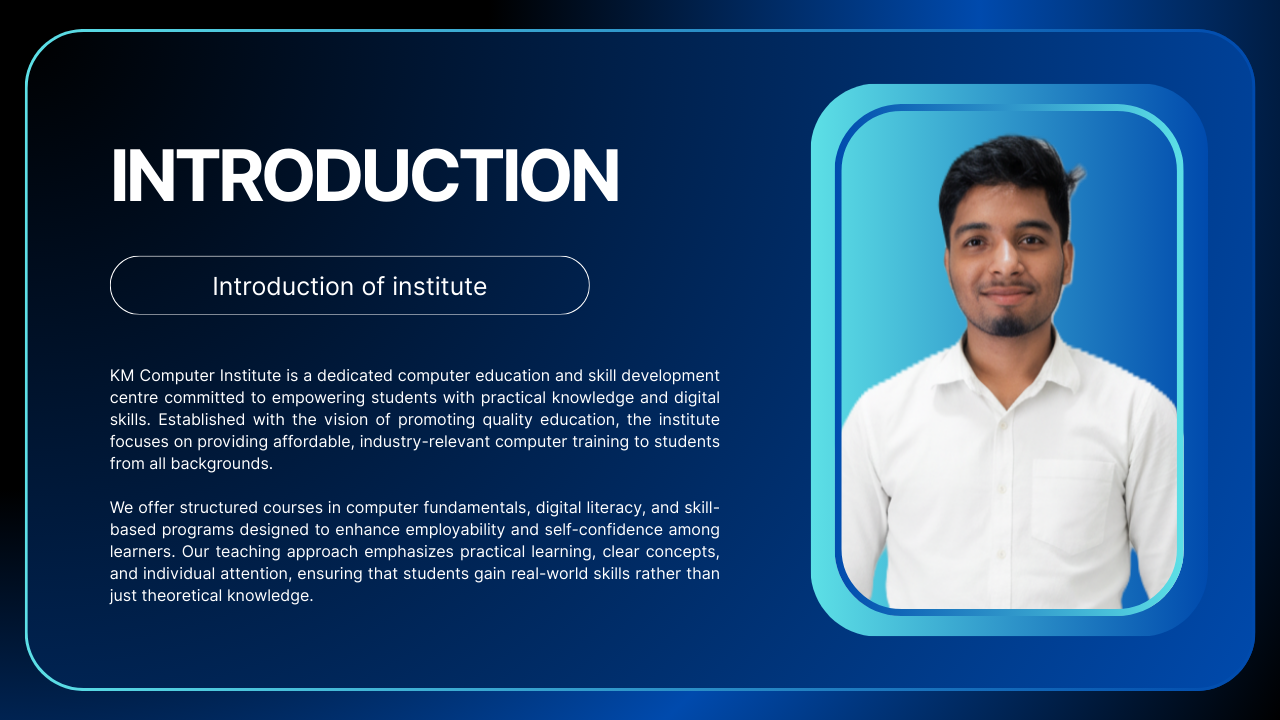 INTRODUCTION

Introduction of institute

KM Computer Institute is a dedicated computer education and skill development centre committed to empowering students with practical knowledge and digital skills. Established with the vision of promoting quality education, the institute focuses on providing affordable, industry-relevant computer training to students from all backgrounds.

We offer structured courses in computer fundamentals, digital literacy, and skill-based programs designed to enhance employability and self-confidence among learners. Our teaching approach emphasizes practical learning, clear concepts, and individual attention, ensuring that students gain real-world skills rather than just theoretical knowledge.